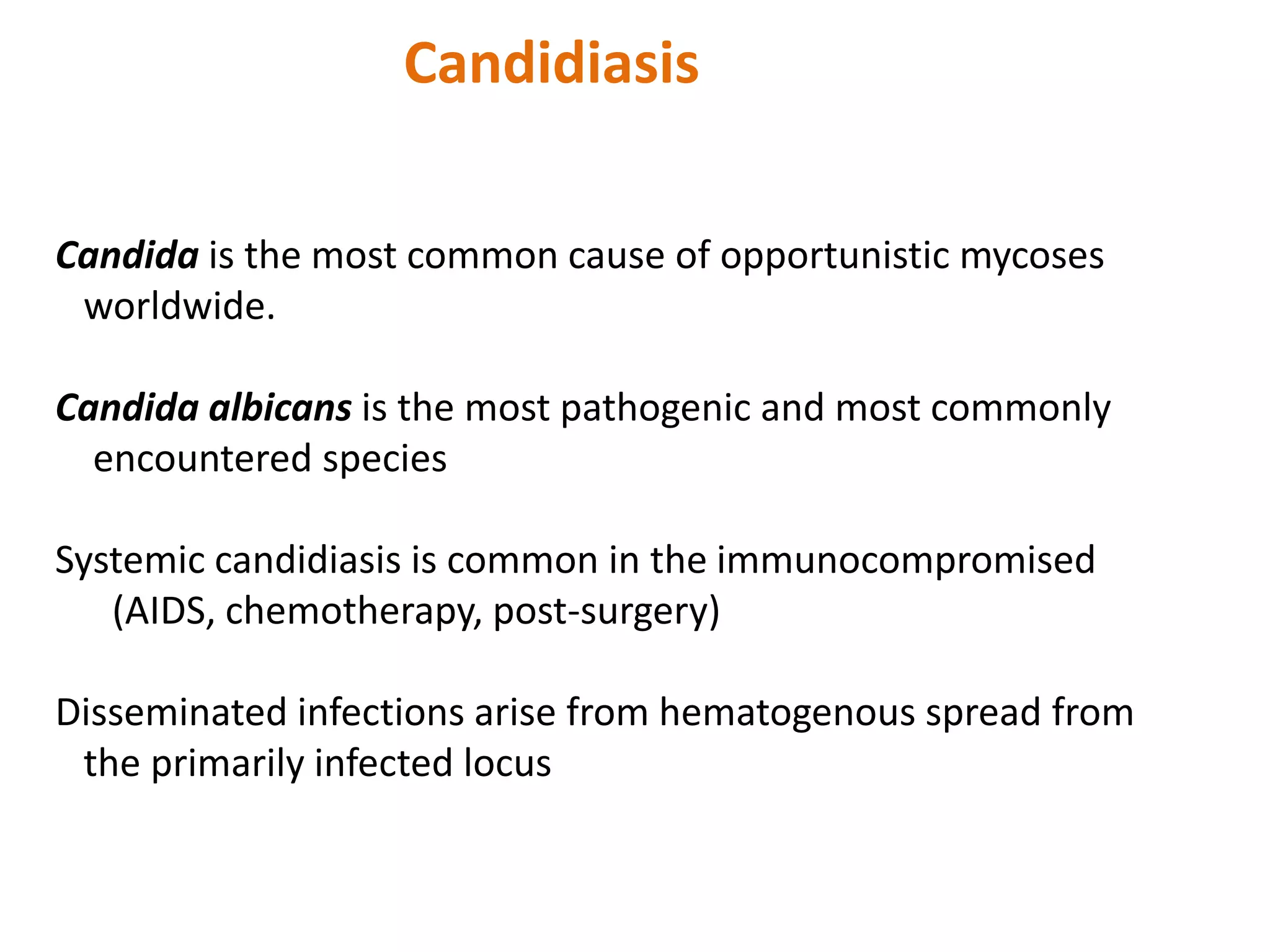 Candidiasis

Candida is the most common cause of opportunistic mycoses worldwide.

Candida albicans is the most pathogenic and most commonly encountered species

Systemic candidiasis is common in the immunocompromised (AIDS, chemotherapy, post-surgery)

Disseminated infections arise from hematogenous spread from the primarily infected locus